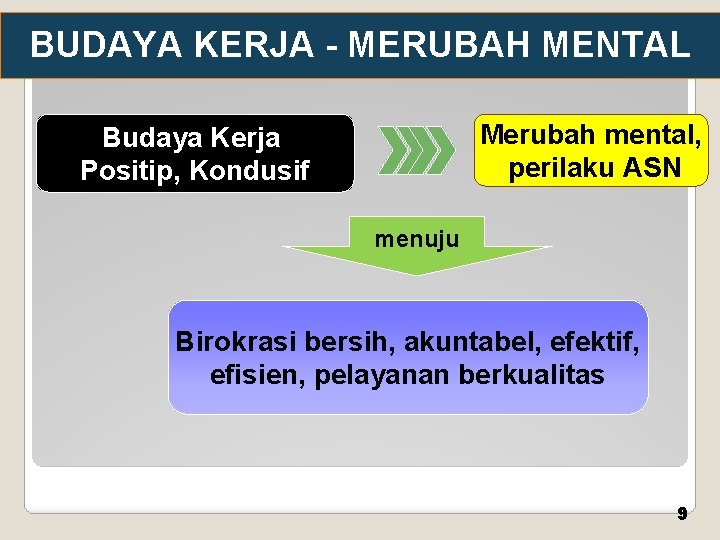 BUDAYA KERJA - MERUBAH MENTAL

Budaya Kerja Positip, Kondusif

Merubah mental, perilaku ASN

menuju

Birokrasi bersih, akuntabel, efektif, efisien, pelayanan berkualitas

9